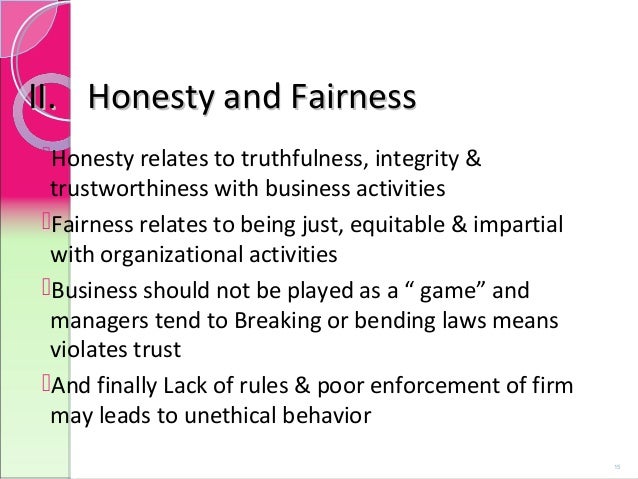 II. Honesty and Fairness

Honesty relates to truthfulness, integrity & trustworthiness with business activities

Fairness relates to being just, equitable & impartial with organizational activities

Business should not be played as a “ game” and managers tend to Breaking or bending laws means violates trust

And finally Lack of rules & poor enforcement of firm may leads to unethical behavior

15